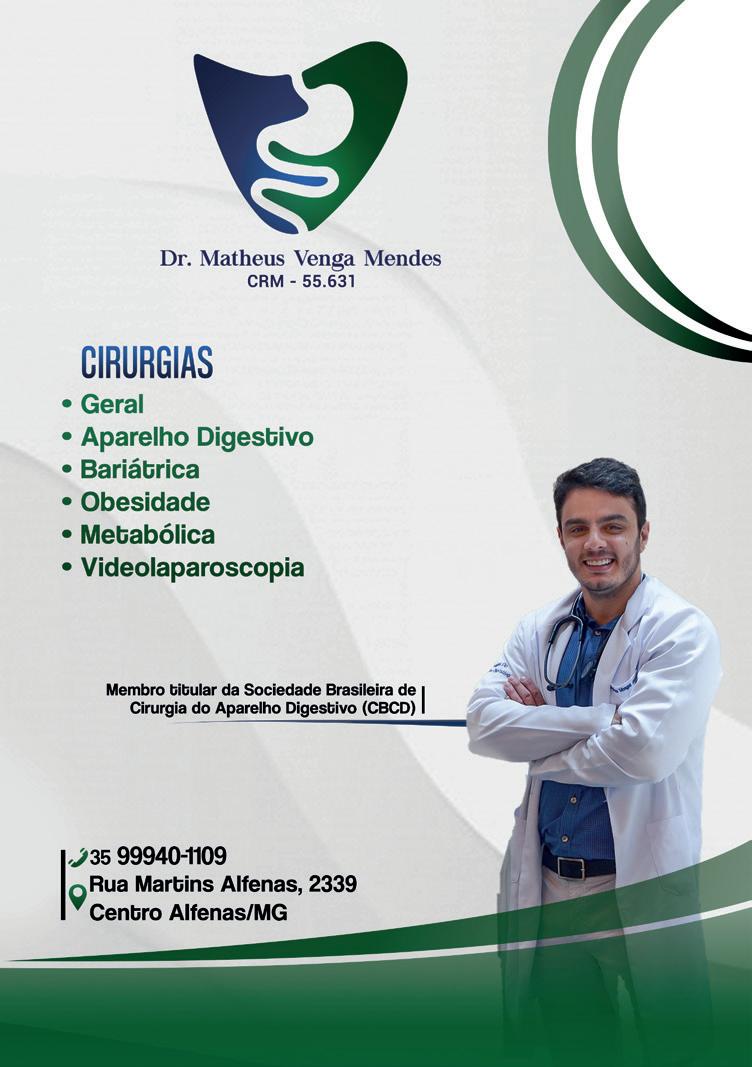 Dr. Matheus Venga Mendes
CRM - 55.631

CIRURGIAS
• Geral
• Aparelho Digestivo
• Bariátrica
• Obesidade
• Metabólica
• Videolaparoscopia

Membro titular da Sociedade Brasileira de Cirurgia do Aparelho Digestivo (CBCD)

35 99940-1109
Rua Martins Alfenas, 2339
Centro Alfenas/MG